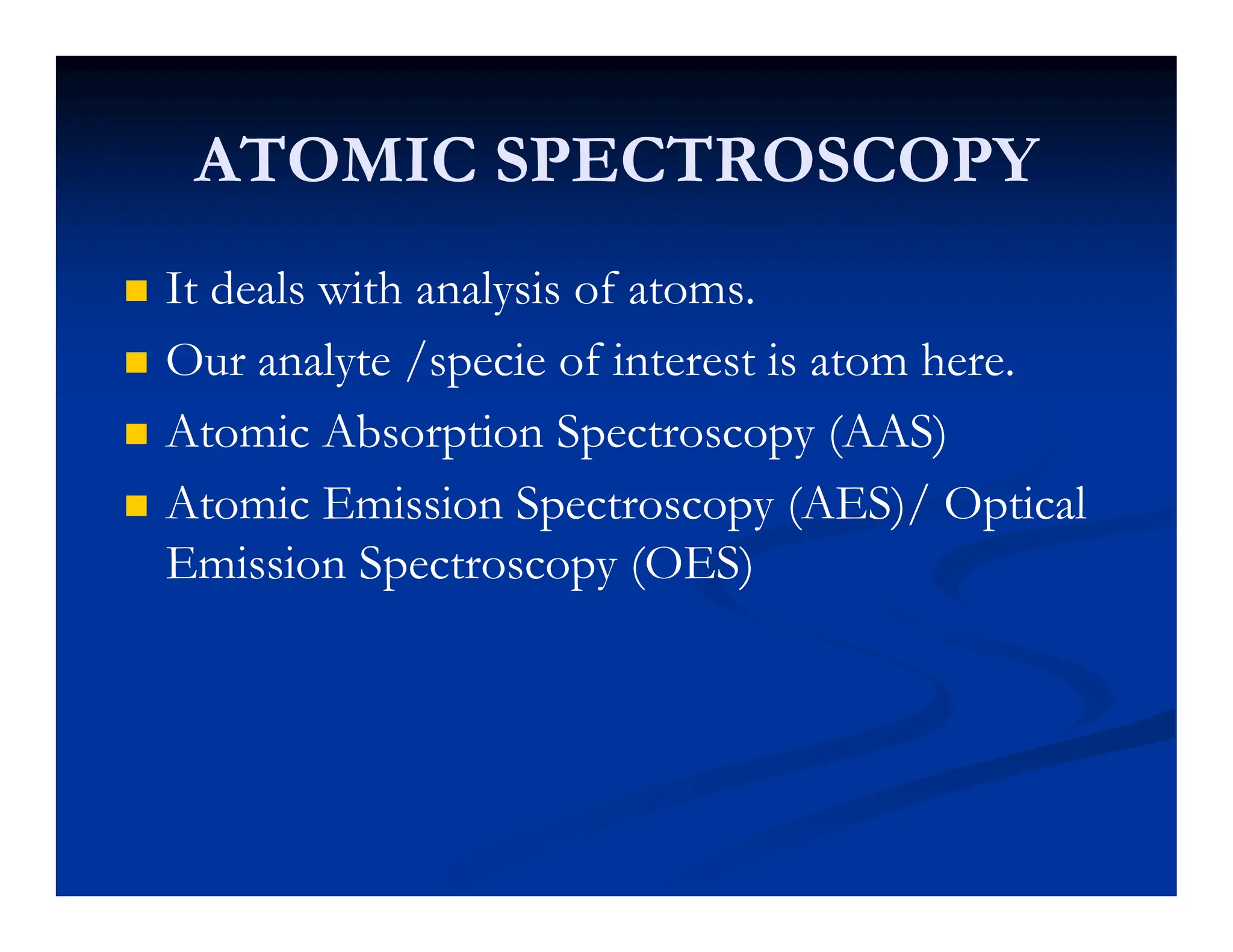 ATOMIC SPECTROSCOPY

- It deals with analysis of atoms.
- Our analyte /specie of interest is atom here.
- Atomic Absorption Spectroscopy (AAS)
- Atomic Emission Spectroscopy (AES)/ Optical Emission Spectroscopy (OES)